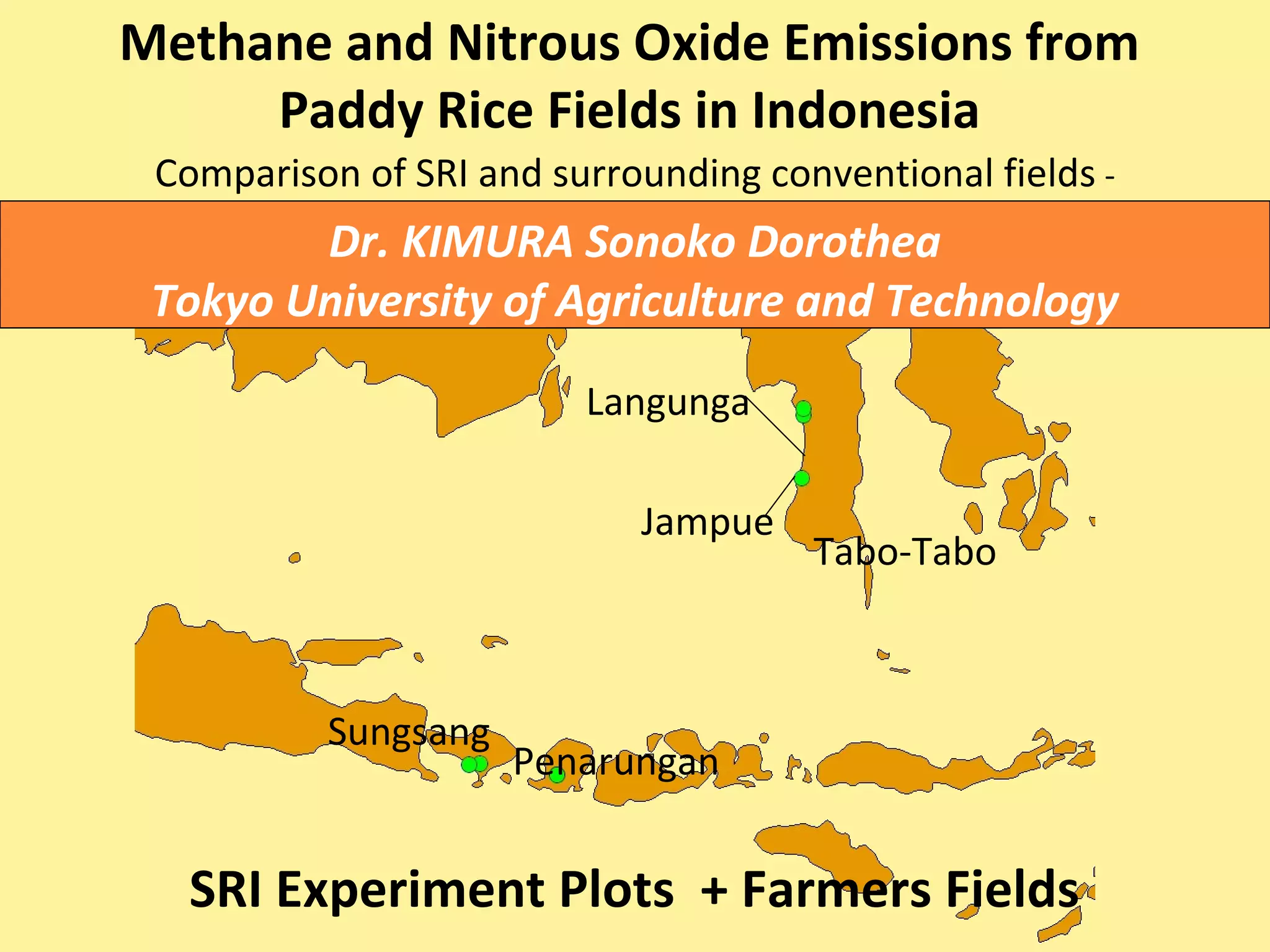 Methane and Nitrous Oxide Emissions from Paddy Rice Fields in Indonesia

Comparison of SRI and surrounding conventional fields -

Dr. KIMURA Sonoko Dorothea

Tokyo University of Agriculture and Technology

Langunga

Jampue

Tabo-Tabo

Sungsang

Penarungan

SRI Experiment Plots + Farmers Fields